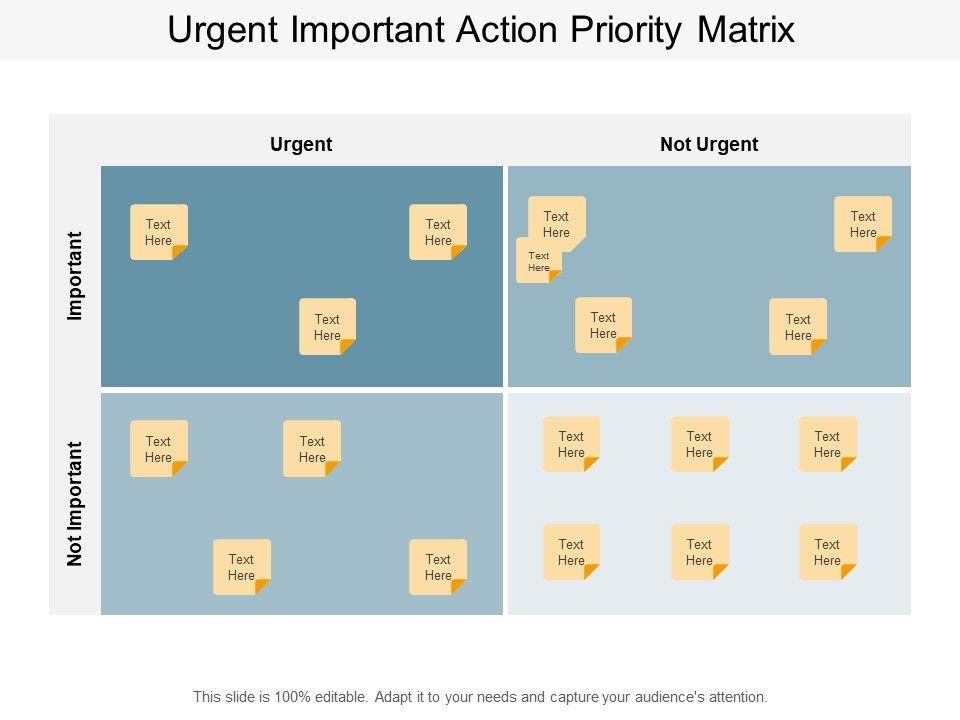 Urgent Important Action Priority Matrix

Urgent

Not Urgent

Important

Text Here

Text Here

Text Here

Text Here

Text Here

Text Here

Text Here

Text Here

Not Important

Text Here

Text Here

Text Here

Text Here

Text Here

Text Here

Text Here

Text Here

Text Here

Text Here

This slide is 100% editable. Adapt it to your needs and capture your audience's attention.